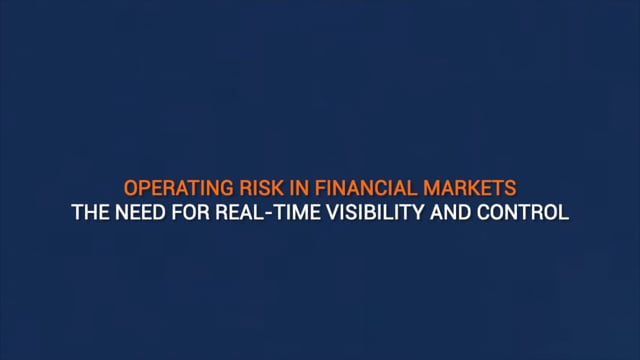 OPERATING RISK IN FINANCIAL MARKETS
THE NEED FOR REAL-TIME VISIBILITY AND CONTROL